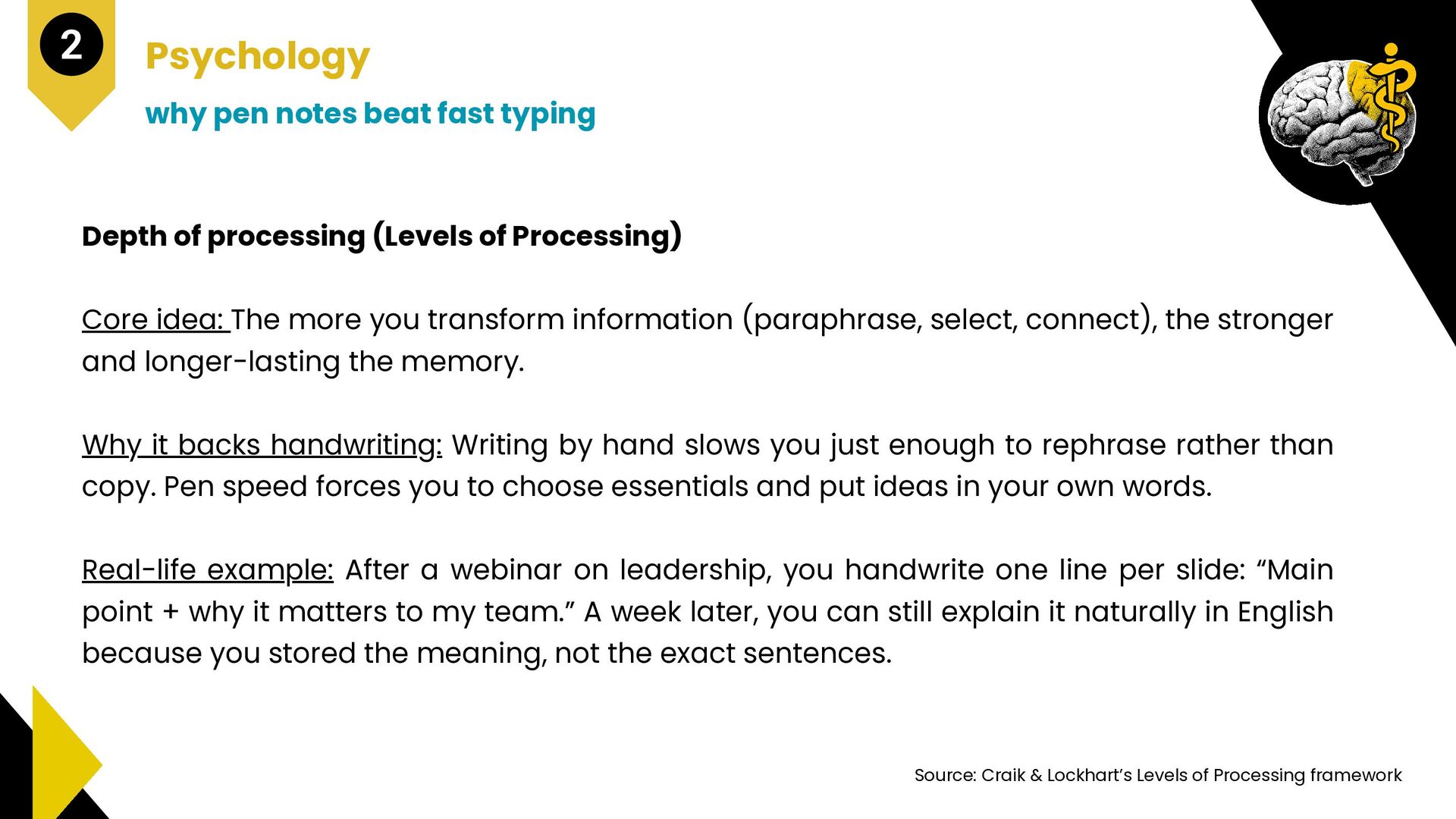 2

Psychology

why pen notes beat fast typing

Depth of processing (Levels of Processing)

Core idea: The more you transform information (paraphrase, select, connect), the stronger and longer-lasting the memory.

Why it backs handwriting: Writing by hand slows you just enough to rephrase rather than copy. Pen speed forces you to choose essentials and put ideas in your own words.

Real-life example: After a webinar on leadership, you handwrite one line per slide: “Main point + why it matters to my team.” A week later, you can still explain it naturally in English because you stored the meaning, not the exact sentences.

Source: Craik & Lockhart’s Levels of Processing framework